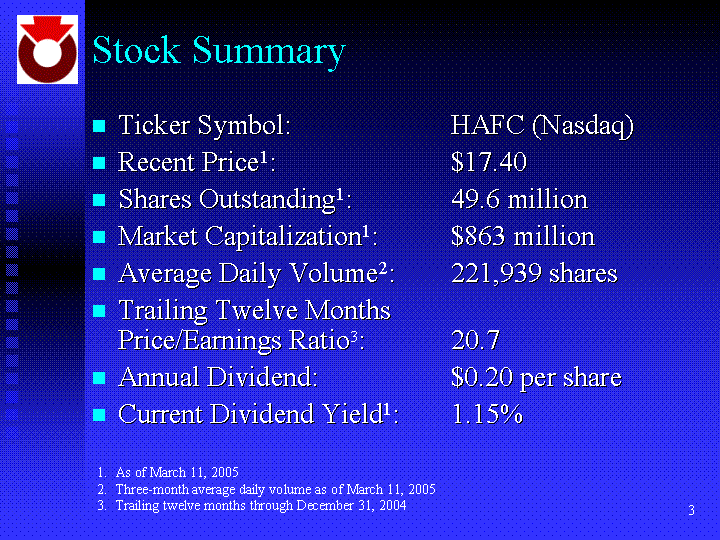 Stock Summary

- Ticker Symbol: HAFC (Nasdaq)
- Recent Price$^1$: \$17.40
- Shares Outstanding$^1$: 49.6 million
- Market Capitalization$^1$: \$863 million
- Average Daily Volume$^2$: 221,939 shares
- Trailing Twelve Months Price/Earnings Ratio$^3$: 20.7
- Annual Dividend: \$0.20 per share
- Current Dividend Yield$^1$: 1.15%

1. As of March 11, 2005
2. Three-month average daily volume as of March 11, 2005
3. Trailing twelve months through December 31, 2004

3